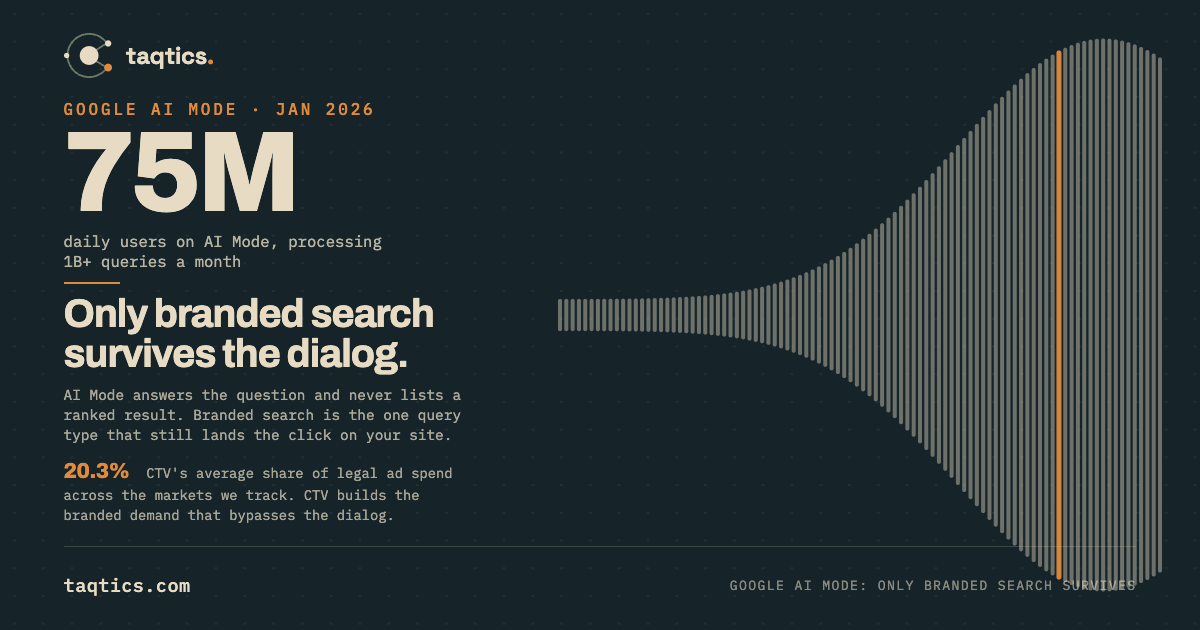 taqtics.

GOOGLE AI MODE · JAN 2026

75M

daily users on AI Mode, processing 1B+ queries a month

Only branded search survives the dialog.

AI Mode answers the question and never lists a ranked result. Branded search is the one query type that still lands the click on your site.

20.3% CTV's average share of legal ad spend across the markets we track. CTV builds the branded demand that bypasses the dialog.

taqtics.com

GOOGLE AI MODE: ONLY BRANDED SEARCH SURVIVES